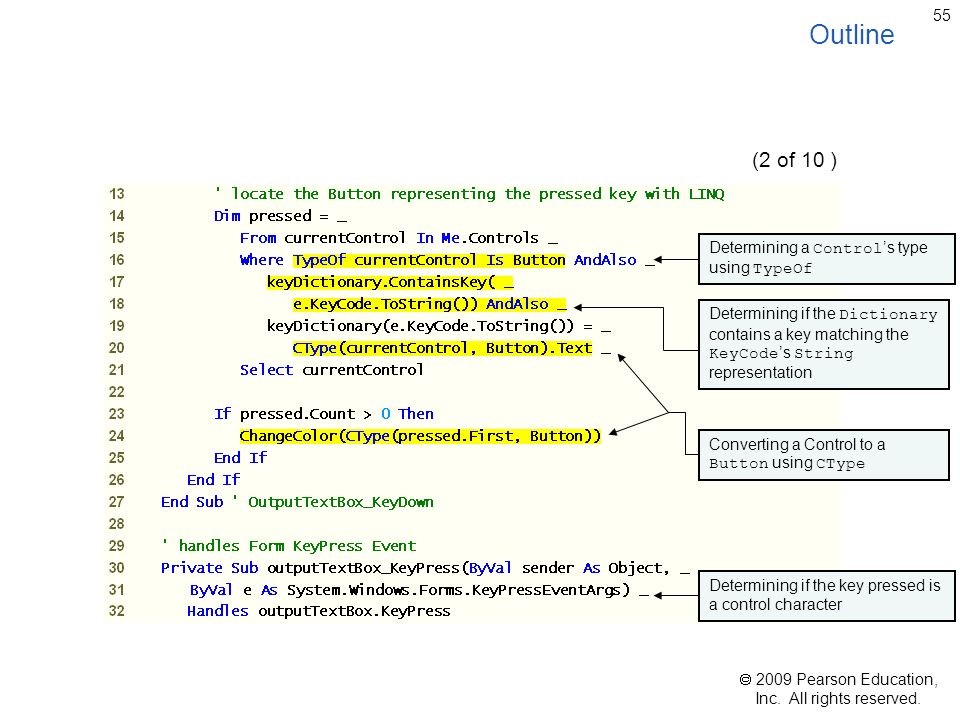 55

Outline

(2 of 10 )

13 ' locate the Button representing the pressed key with LINQ
14 Dim pressed = _
15 From currentControl In Me.Controls _
16 Where TypeOf currentControl Is Button AndAlso _
17 keyDictionary.ContainsKey( _
18 e.KeyCode.ToString()) AndAlso _
19 keyDictionary(e.KeyCode.ToString()) = _
20 CType(currentControl, Button).Text _
21 Select currentControl
22
23 If pressed.Count > 0 Then
24 ChangeColor(CType(pressed.First, Button))
25 End If
26 End If
27 End Sub ' OutputTextBox_KeyDown
28
29 ' handles Form KeyPress Event
30 Private Sub outputTextBox_KeyPress(ByVal sender As Object, _
31 ByVal e As System.Windows.Forms.KeyPressEventArgs) _
32 Handles outputTextBox.KeyPress

Determining a Control's type using TypeOf

Determining if the Dictionary contains a key matching the KeyCode's String representation

Converting a Control to a Button using CType

Determining if the key pressed is a control character

© 2009 Pearson Education, Inc. All rights reserved.